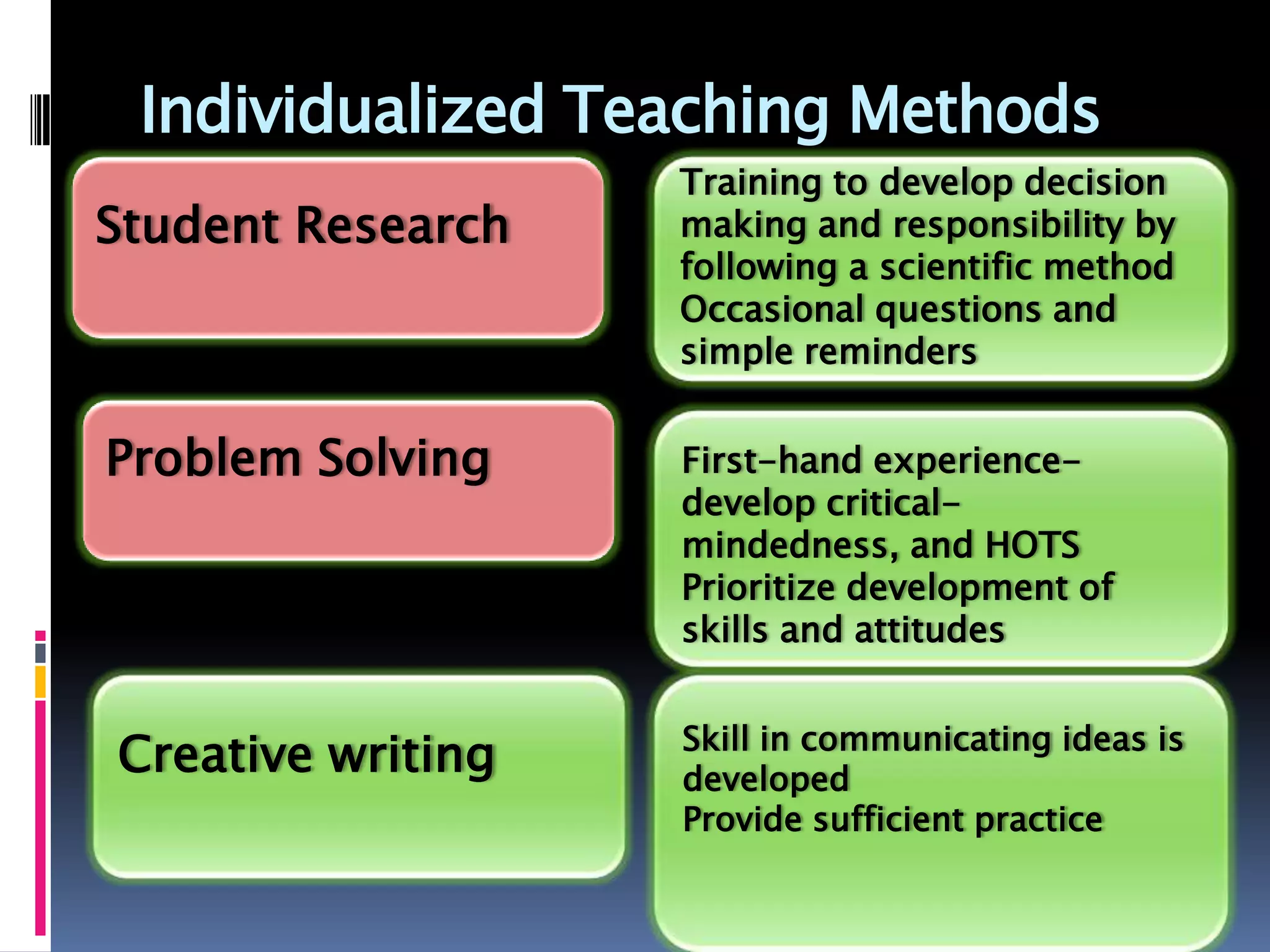 Individualized Teaching Methods

Student Research

Training to develop decision making and responsibility by following a scientific method
Occasional questions and simple reminders

Problem Solving

First-hand experience- develop critical-mindedness, and HOTS
Prioritize development of skills and attitudes

Creative writing

Skill in communicating ideas is developed
Provide sufficient practice